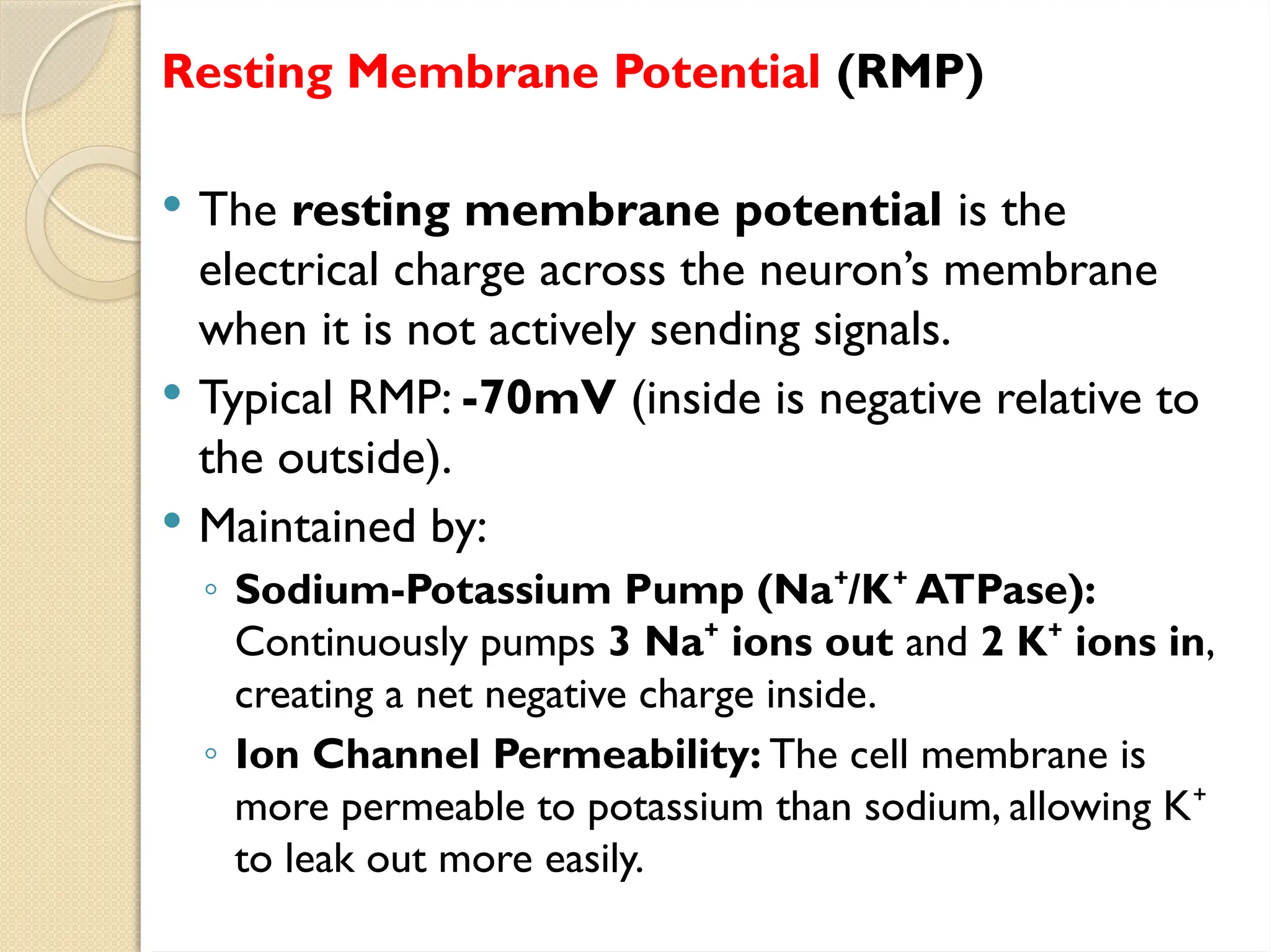 Resting Membrane Potential (RMP)

• The resting membrane potential is the electrical charge across the neuron's membrane when it is not actively sending signals.
• Typical RMP: -70mV (inside is negative relative to the outside).
• Maintained by:
◦ Sodium-Potassium Pump ($Na^+/K^+$ ATPase): Continuously pumps 3 $Na^+$ ions out and 2 $K^+$ ions in, creating a net negative charge inside.
◦ Ion Channel Permeability: The cell membrane is more permeable to potassium than sodium, allowing $K^+$ to leak out more easily.